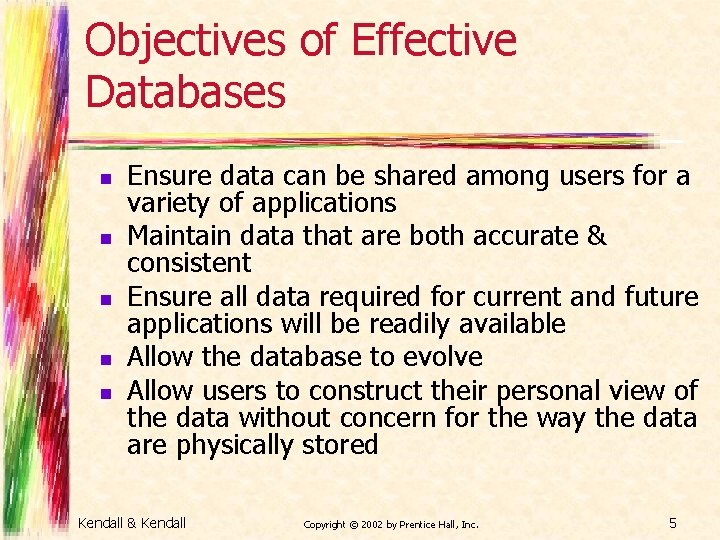 Objectives of Effective Databases

- Ensure data can be shared among users for a variety of applications
- Maintain data that are both accurate & consistent
- Ensure all data required for current and future applications will be readily available
- Allow the database to evolve
- Allow users to construct their personal view of the data without concern for the way the data are physically stored

Kendall & Kendall

Copyright © 2002 by Prentice Hall, Inc.

5